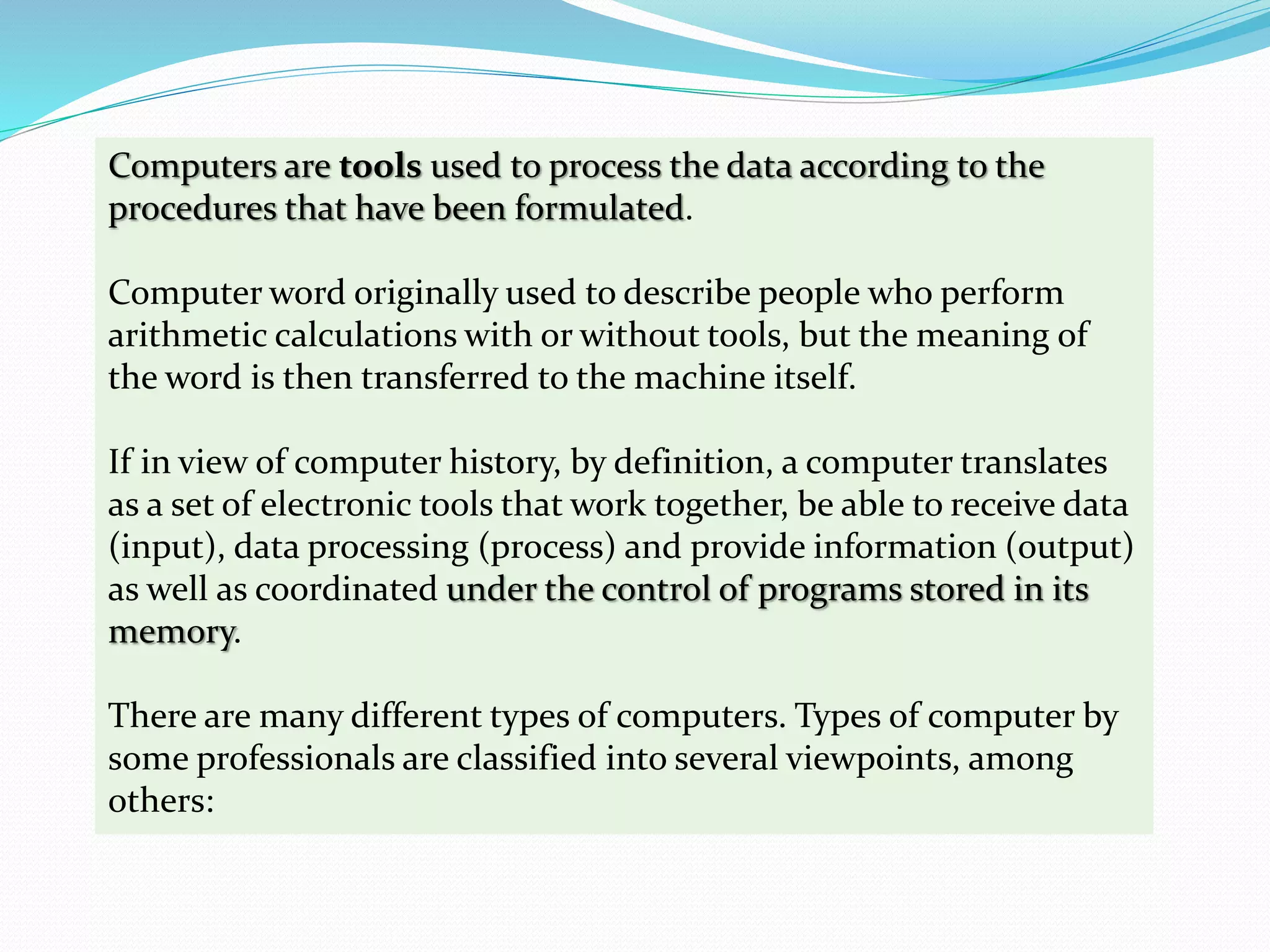 Computers are tools used to process the data according to the procedures that have been formulated.

Computer word originally used to describe people who perform arithmetic calculations with or without tools, but the meaning of the word is then transferred to the machine itself.

If in view of computer history, by definition, a computer translates as a set of electronic tools that work together, be able to receive data (input), data processing (process) and provide information (output) as well as coordinated under the control of programs stored in its memory.

There are many different types of computers. Types of computer by some professionals are classified into several viewpoints, among others: